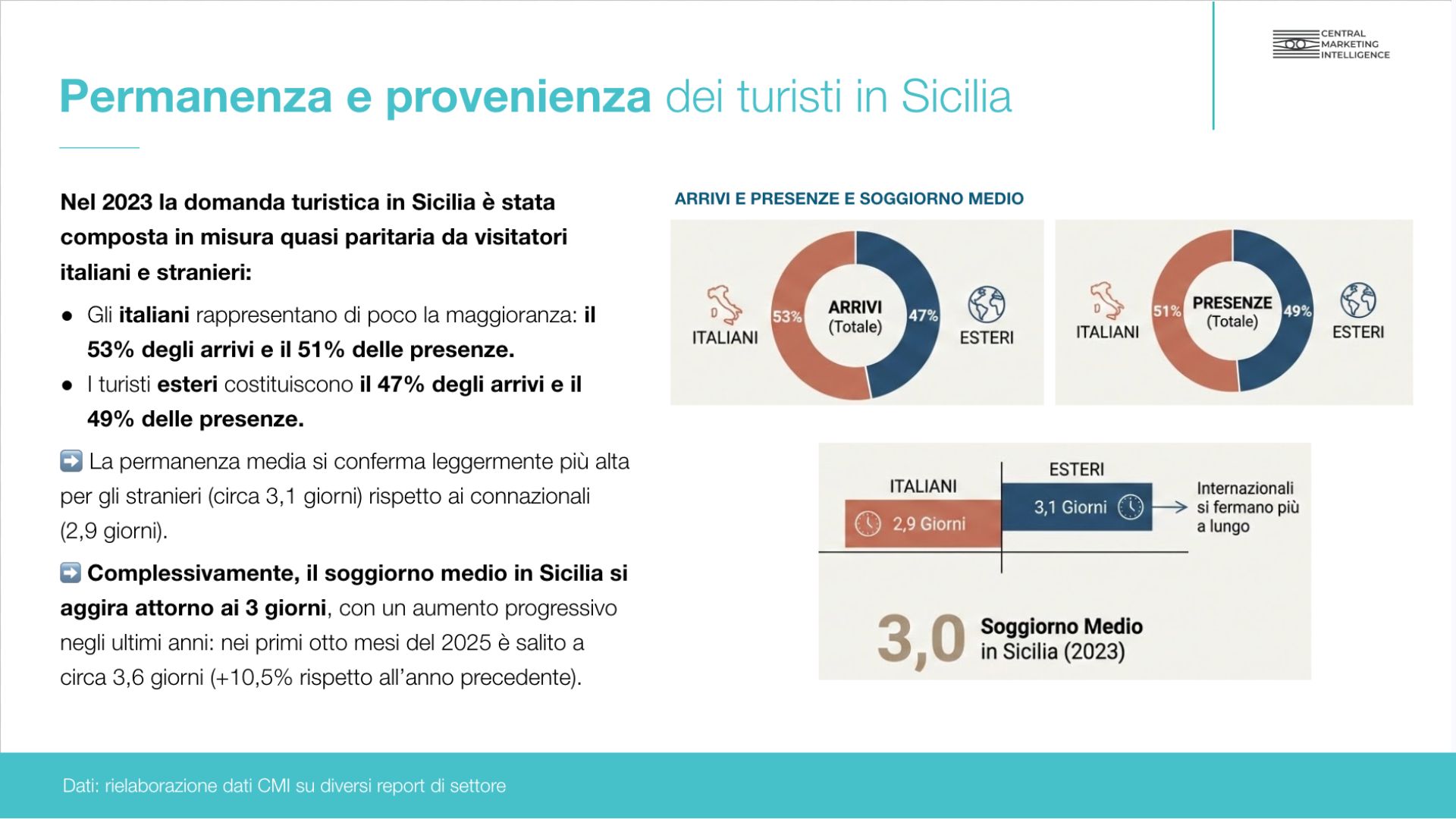 CENTRAL MARKETING INTELLIGENCE

Permanenza e provenienza dei turisti in Sicilia

Nel 2023 la domanda turistica in Sicilia è stata composta in misura quasi paritaria da visitatori italiani e stranieri:

● Gli italiani rappresentano di poco la maggioranza: il 53% degli arrivi e il 51% delle presenze.
● I turisti esteri costituiscono il 47% degli arrivi e il 49% delle presenze.

➡️ La permanenza media si conferma leggermente più alta per gli stranieri (circa 3,1 giorni) rispetto ai connazionali (2,9 giorni).

➡️ Complessivamente, il soggiorno medio in Sicilia si aggira attorno ai 3 giorni, con un aumento progressivo negli ultimi anni: nei primi otto mesi del 2025 è salito a circa 3,6 giorni (+10,5% rispetto all'anno precedente).

ARRIVI E PRESENZE E SOGGIORNO MEDIO

ITALIANI 53% ARRIVI (Totale) 47% ESTERI

ITALIANI 51% PRESENZE (Totale) 49% ESTERI

ITALIANI
2,9 Giorni
ESTERI
3,1 Giorni
Internazionali si fermano più a lungo

3,0 Soggiorno Medio in Sicilia (2023)

Dati: rielaborazione dati CMI su diversi report di settore